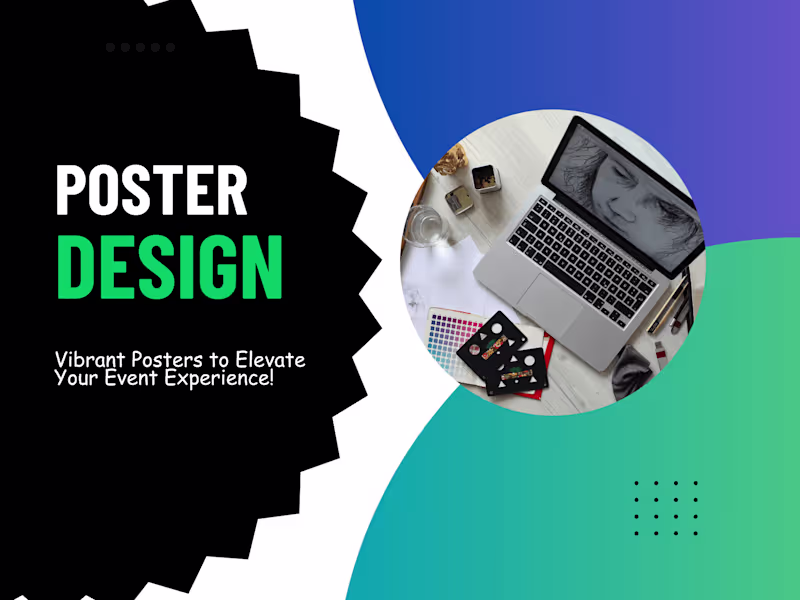 POSTER
DESIGN

Vibrant Posters to Elevate Your Event Experience!